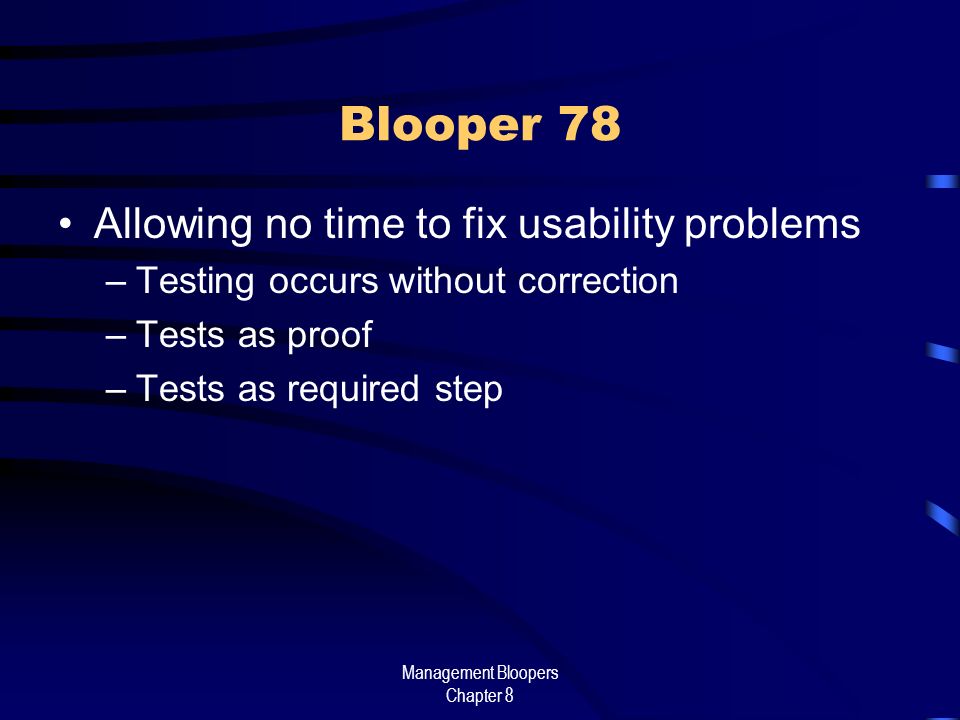 Blooper 78

• Allowing no time to fix usability problems
– Testing occurs without correction
– Tests as proof
– Tests as required step

Management Bloopers
Chapter 8